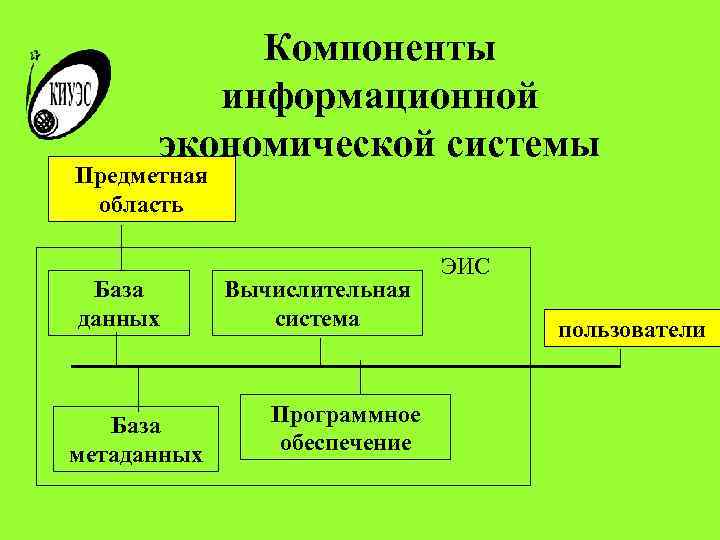 КИУЭС

Компоненты информационной экономической системы

Предметная область

ЭИС

База данных

Вычислительная система

пользователи

База метаданных

Программное обеспечение